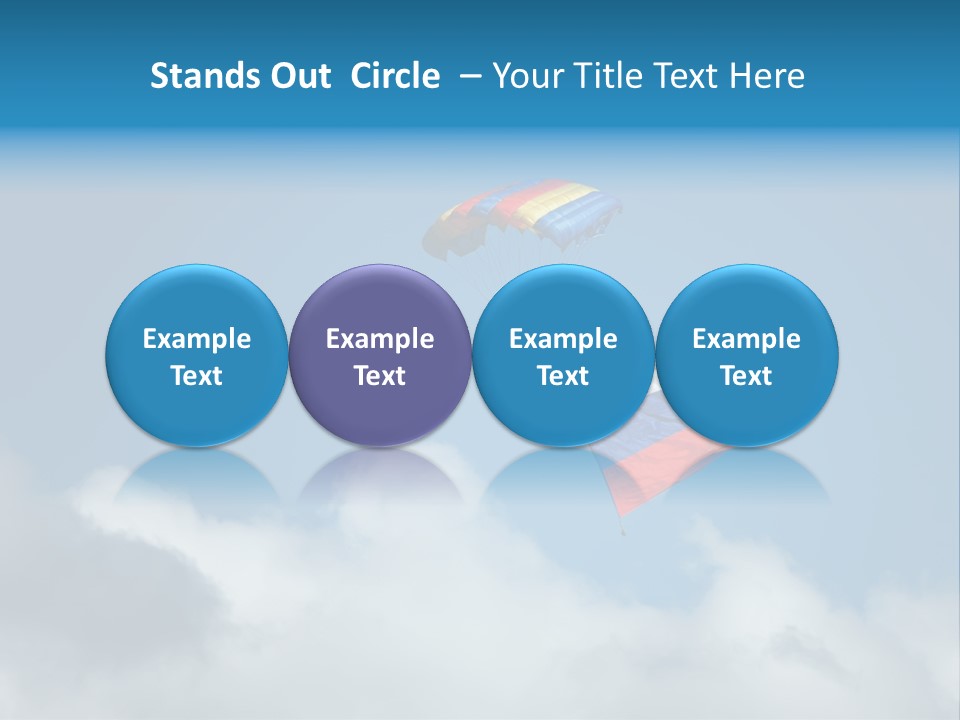 Stands Out Circle – Your Title Text Here

Example Text

Example Text

Example Text

Example Text